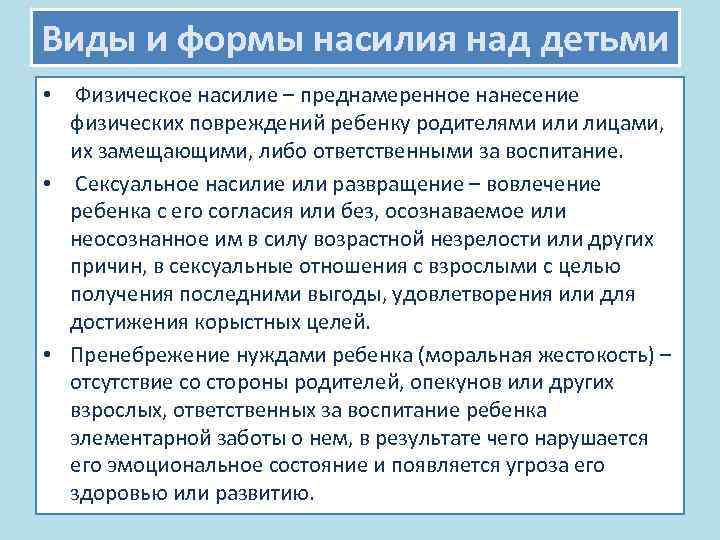 Виды и формы насилия над детьми

• Физическое насилие – преднамеренное нанесение физических повреждений ребенку родителями или лицами, их замещающими, либо ответственными за воспитание.

• Сексуальное насилие или развращение – вовлечение ребенка с его согласия или без, осознаваемое или неосознанное им в силу возрастной незрелости или других причин, в сексуальные отношения с взрослыми с целью получения последними выгоды, удовлетворения или для достижения корыстных целей.

• Пренебрежение нуждами ребенка (моральная жестокость) – отсутствие со стороны родителей, опекунов или других взрослых, ответственных за воспитание ребенка элементарной заботы о нем, в результате чего нарушается его эмоциональное состояние и появляется угроза его здоровью или развитию.